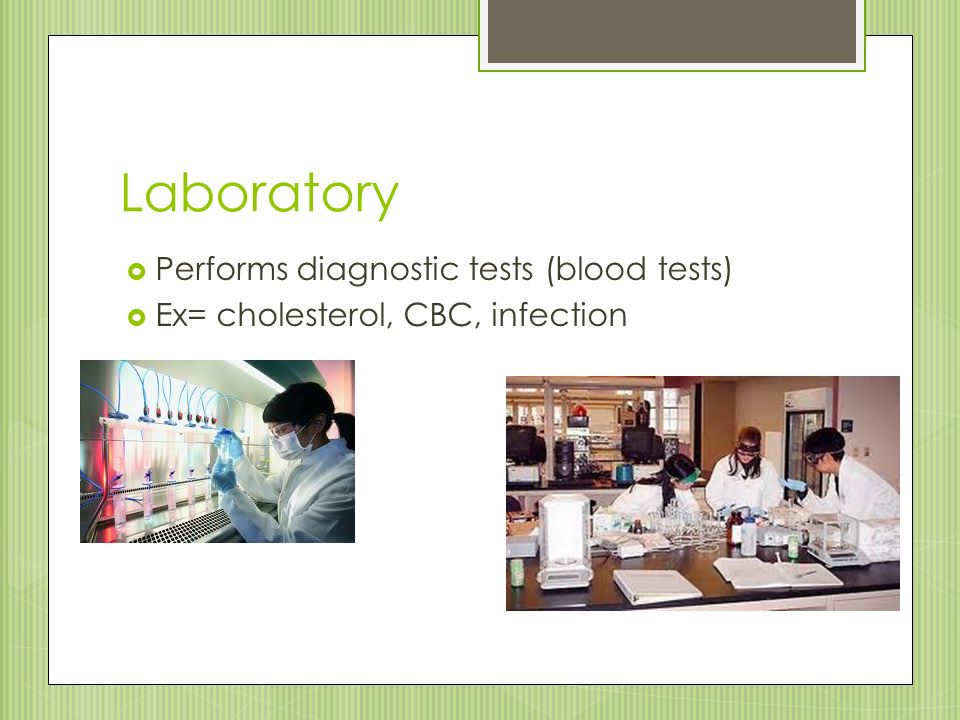 Laboratory

Performs diagnostic tests (blood tests)
Ex= cholesterol, CBC, infection